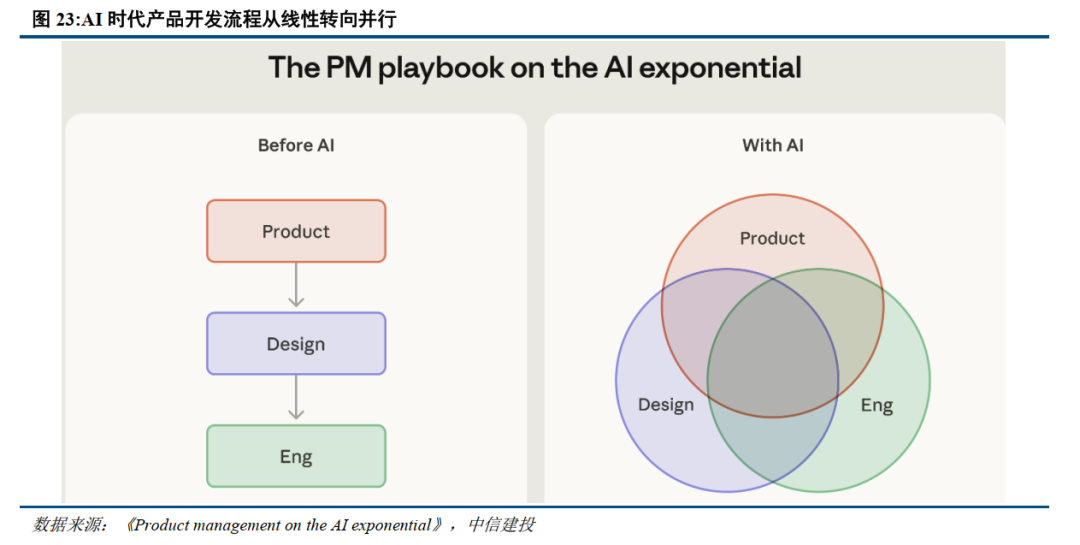 图 23:AI 时代产品开发流程从线性转向并行

The PM playbook on the AI exponential

Before AI

Product

Design

Eng

With AI

Product

Design

Eng

数据来源：《Product management on the AI exponential》，中信建投